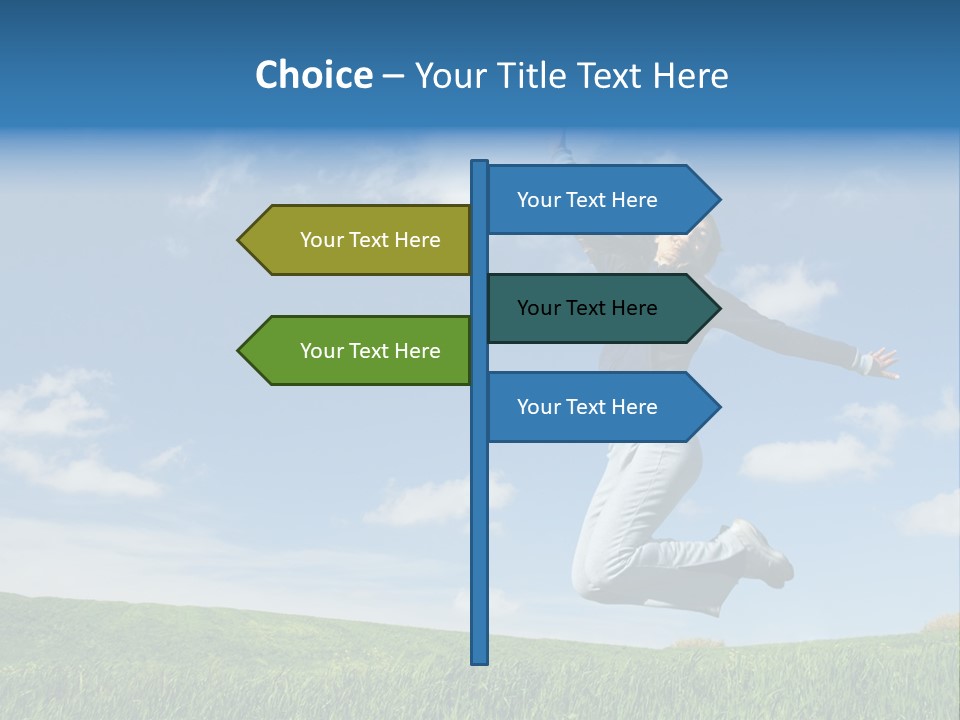 Choice – Your Title Text Here

Your Text Here

Your Text Here

Your Text Here

Your Text Here

Your Text Here